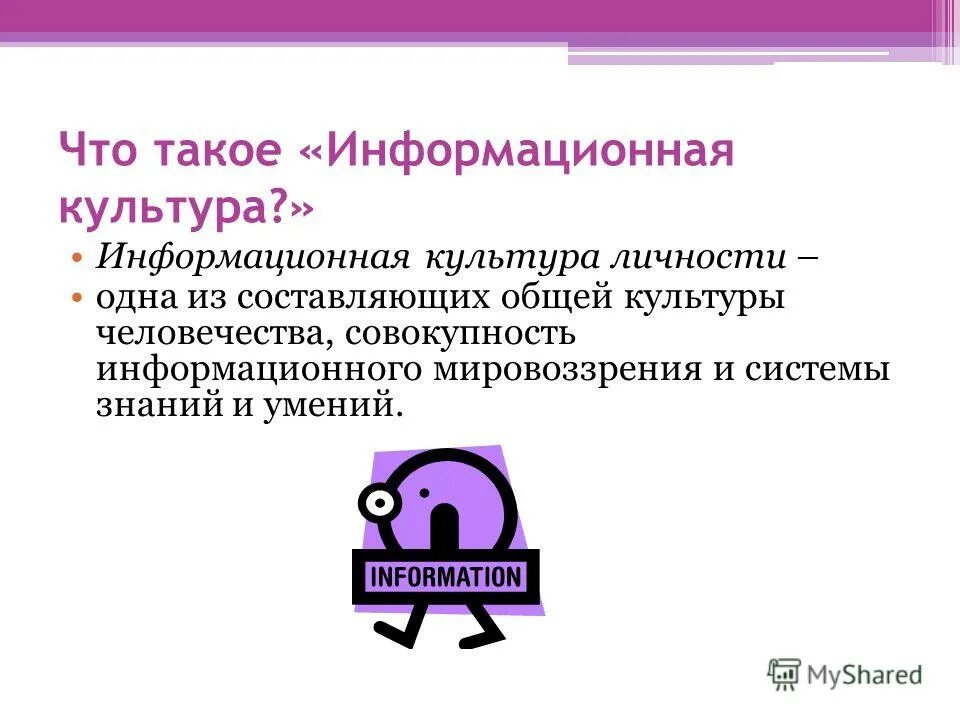 Что такое «Информационная культура?»

• Информационная культура личности –
• одна из составляющих общей культуры человечества, совокупность информационного мировоззрения и системы знаний и умений.

INFORMATION

MyShared